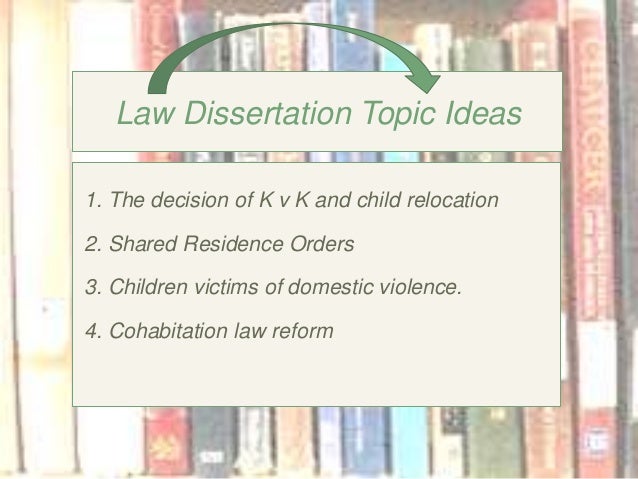 Law Dissertation Topic Ideas

1. The decision of K v K and child relocation

2. Shared Residence Orders

3. Children victims of domestic violence.

4. Cohabitation law reform